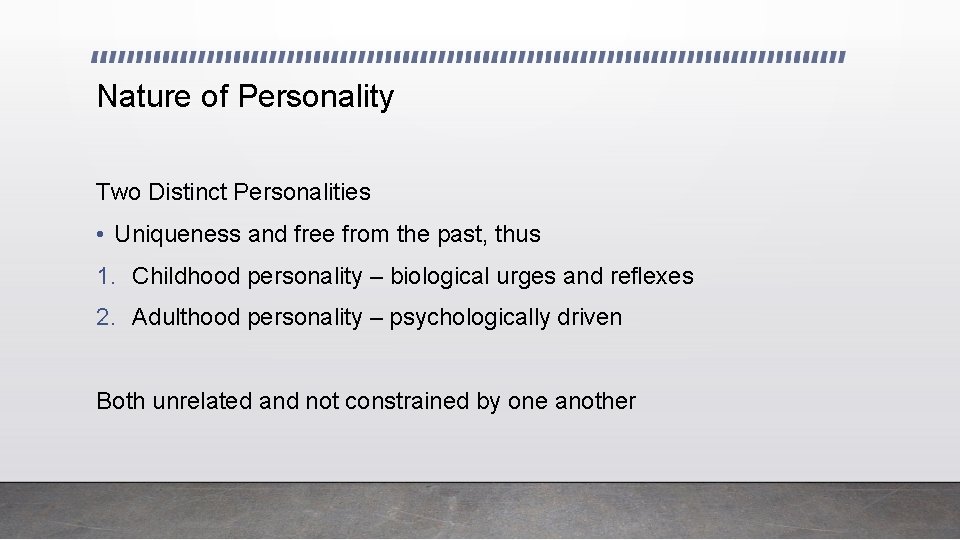 Nature of Personality

Two Distinct Personalities

• Uniqueness and free from the past, thus

1. Childhood personality – biological urges and reflexes

2. Adulthood personality – psychologically driven

Both unrelated and not constrained by one another